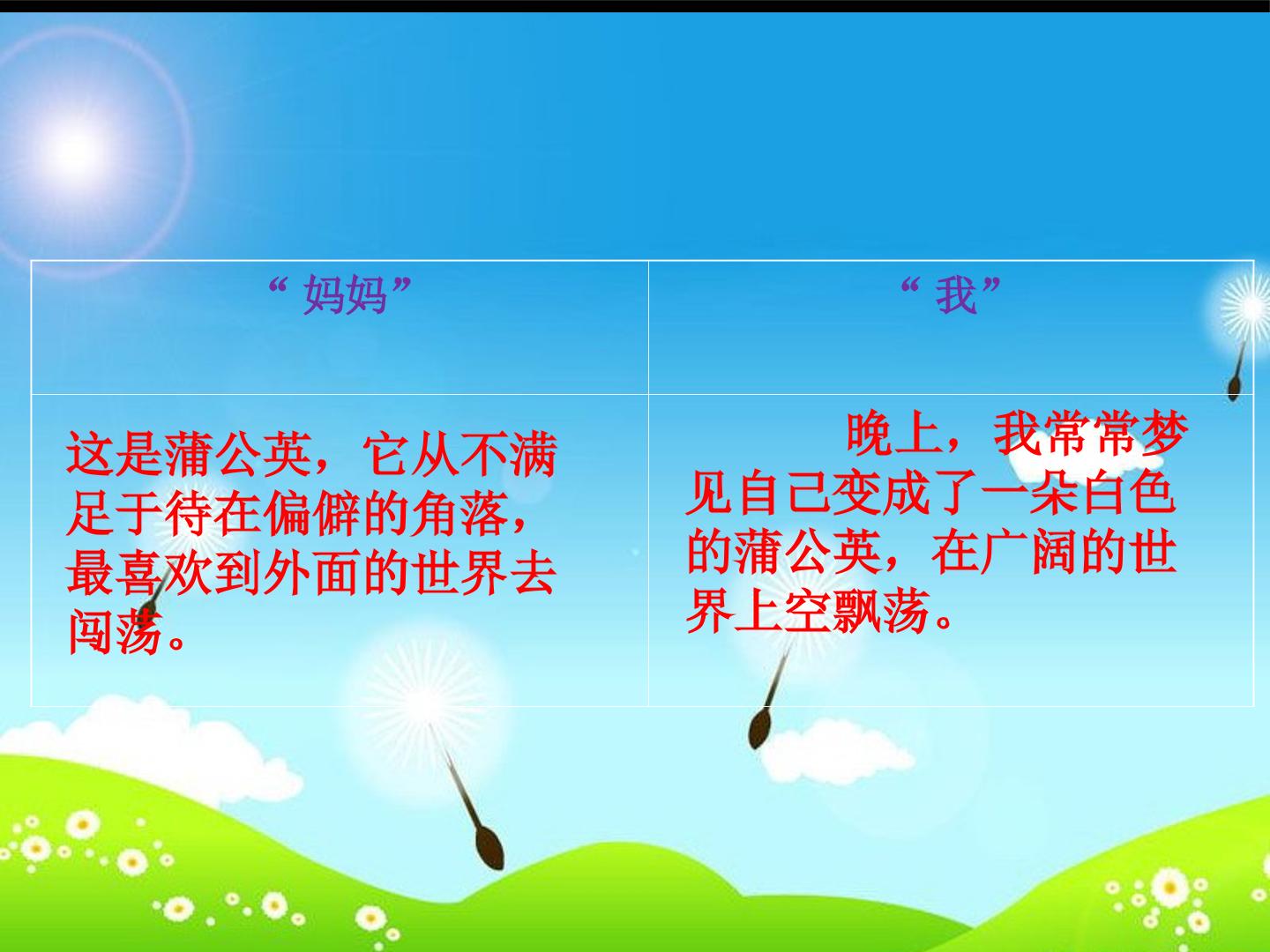 | “妈妈” | “我” |
|---|---|
| 这是蒲公英，它从不满足于待在偏僻的角落，最喜欢到外面的世界去闯荡。 | 晚上，我常常梦见自己变成了一朵白色的蒲公英，在广阔的世界上空飘荡。 |